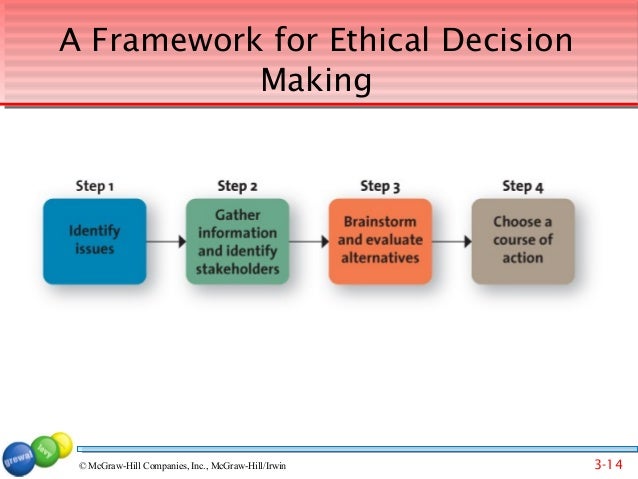 A Framework for Ethical Decision Making

Step 1
Identify issues

Step 2
Gather information and identify stakeholders

Step 3
Brainstorm and evaluate alternatives

Step 4
Choose a course of action

grewal levy

© McGraw-Hill Companies, Inc., McGraw-Hill/Irwin

3-14